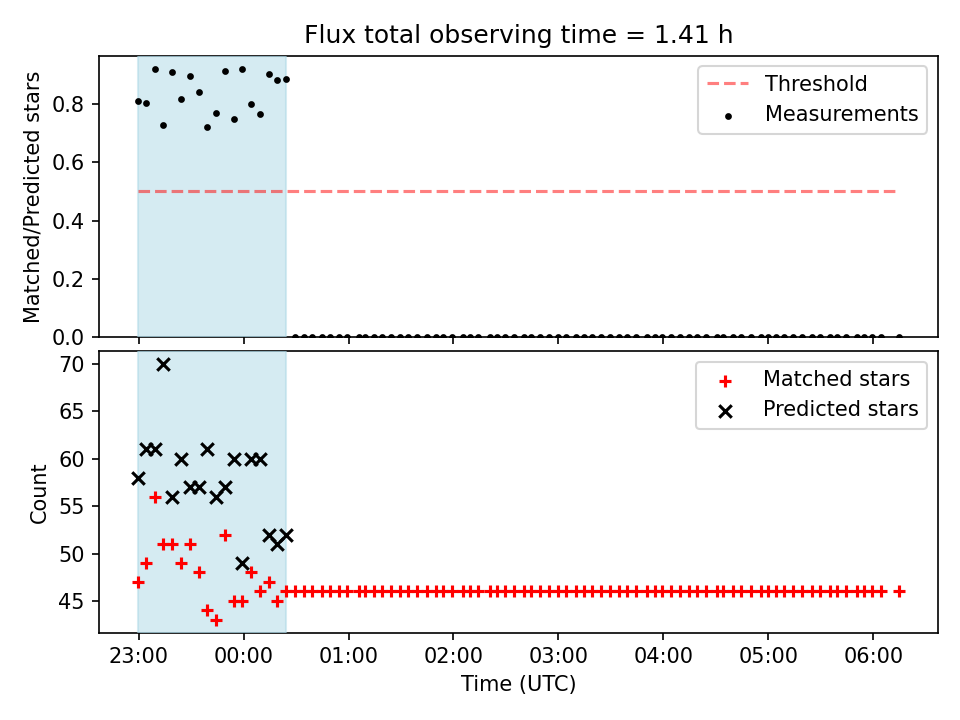 Flux total observing time = 1.41 h

Matched/Predicted stars

0.8
0.6
0.4
0.2
0.0

Threshold
Measurements

Count

70
65
60
55
50
45

Matched stars
Predicted stars

23:00
00:00
01:00
02:00
03:00
04:00
05:00
06:00

Time (UTC)